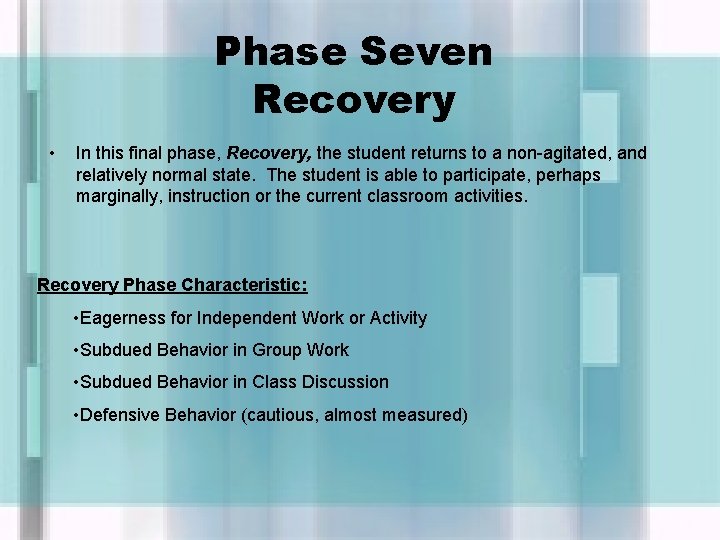 Phase Seven
Recovery

• In this final phase, Recovery, the student returns to a non-agitated, and relatively normal state. The student is able to participate, perhaps marginally, instruction or the current classroom activities.

Recovery Phase Characteristic:

•Eagerness for Independent Work or Activity

•Subdued Behavior in Group Work

•Subdued Behavior in Class Discussion

•Defensive Behavior (cautious, almost measured)